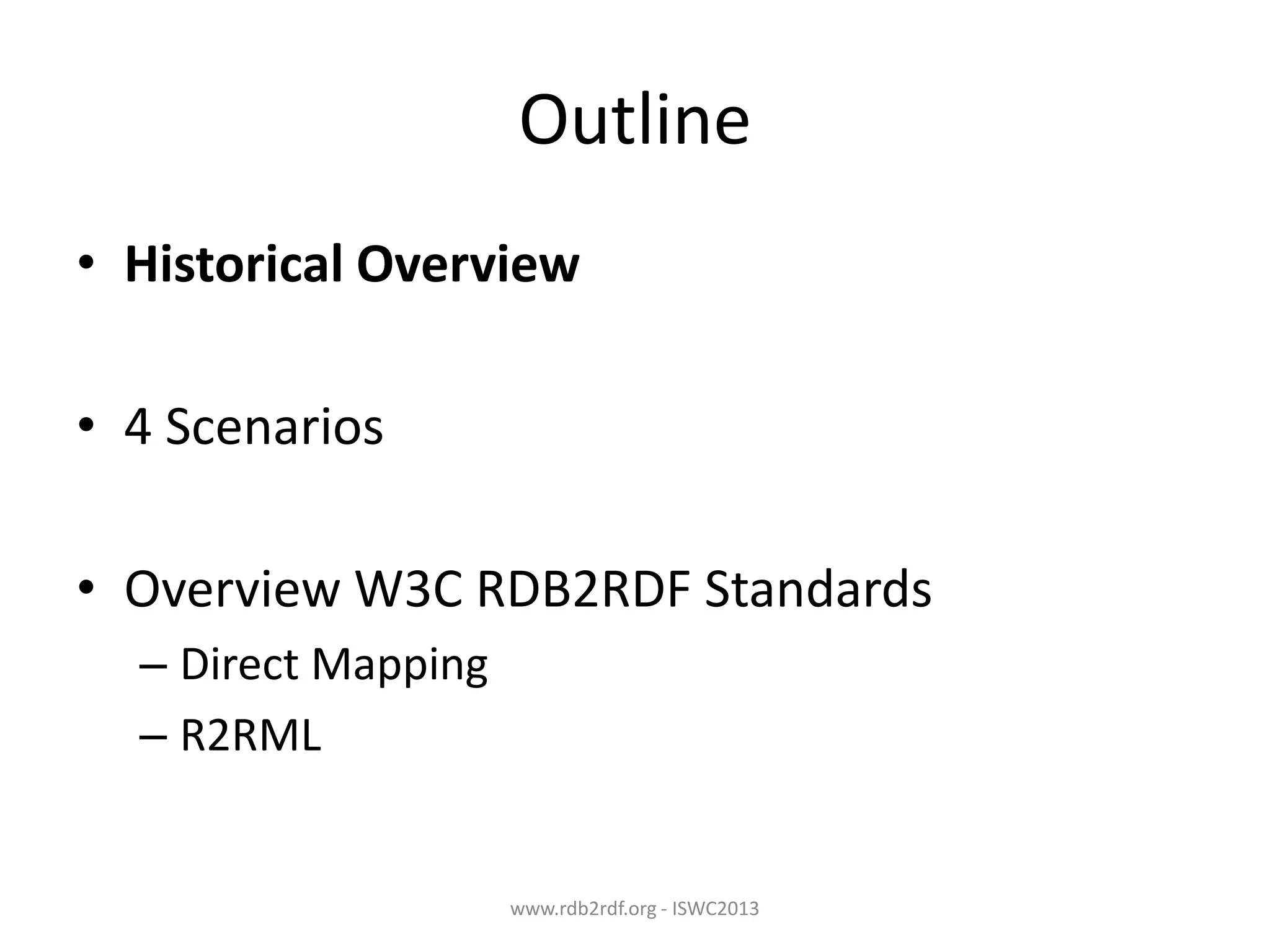 Outline

• Historical Overview

• 4 Scenarios

• Overview W3C RDB2RDF Standards
– Direct Mapping
– R2RML

www.rdb2rdf.org - ISWC2013